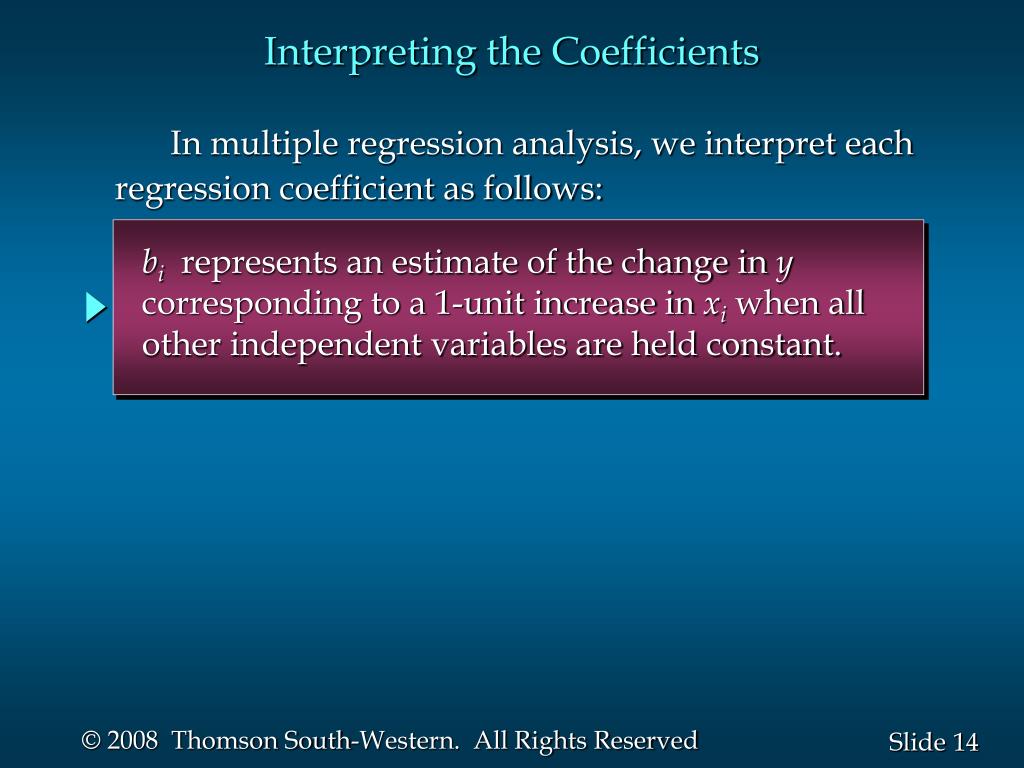 Interpreting the Coefficients

In multiple regression analysis, we interpret each regression coefficient as follows:

$b_i$ represents an estimate of the change in $y$ corresponding to a 1-unit increase in $x_i$ when all other independent variables are held constant.

© 2008 Thomson South-Western. All Rights Reserved

Slide 14